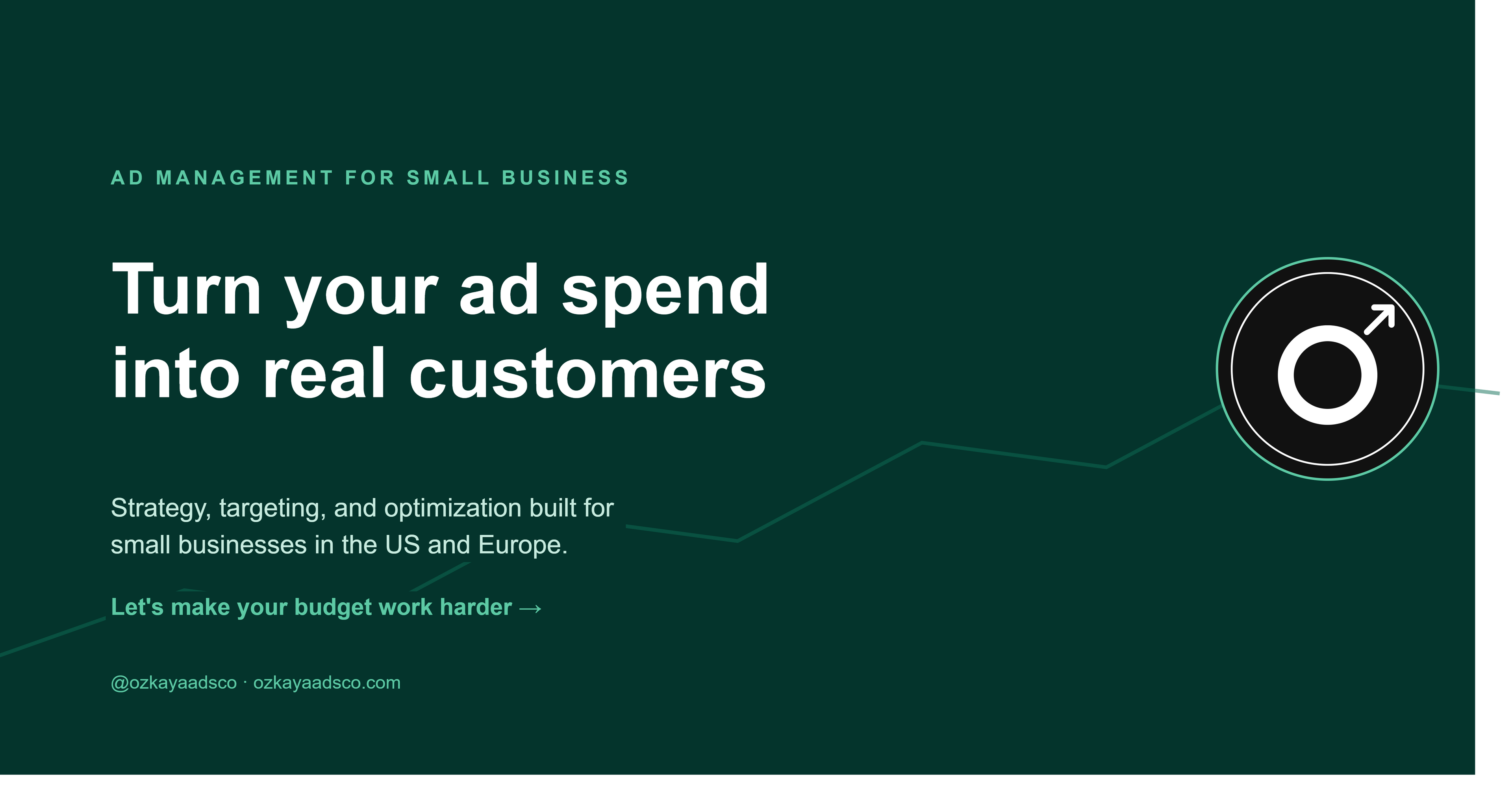 AD MANAGEMENT FOR SMALL BUSINESS

Turn your ad spend into real customers

Strategy, targeting, and optimization built for small businesses in the US and Europe.

Let's make your budget work harder →

@ozkayaadsco · ozkayaadsco.com